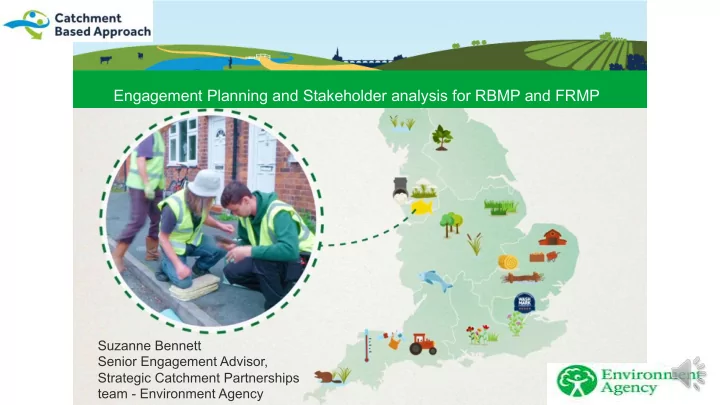 Catchment Based Approach

Engagement Planning and Stakeholder analysis for RBMP and FRMP

Suzanne Bennett
Senior Engagement Advisor,
Strategic Catchment Partnerships team - Environment Agency

Environment Agency